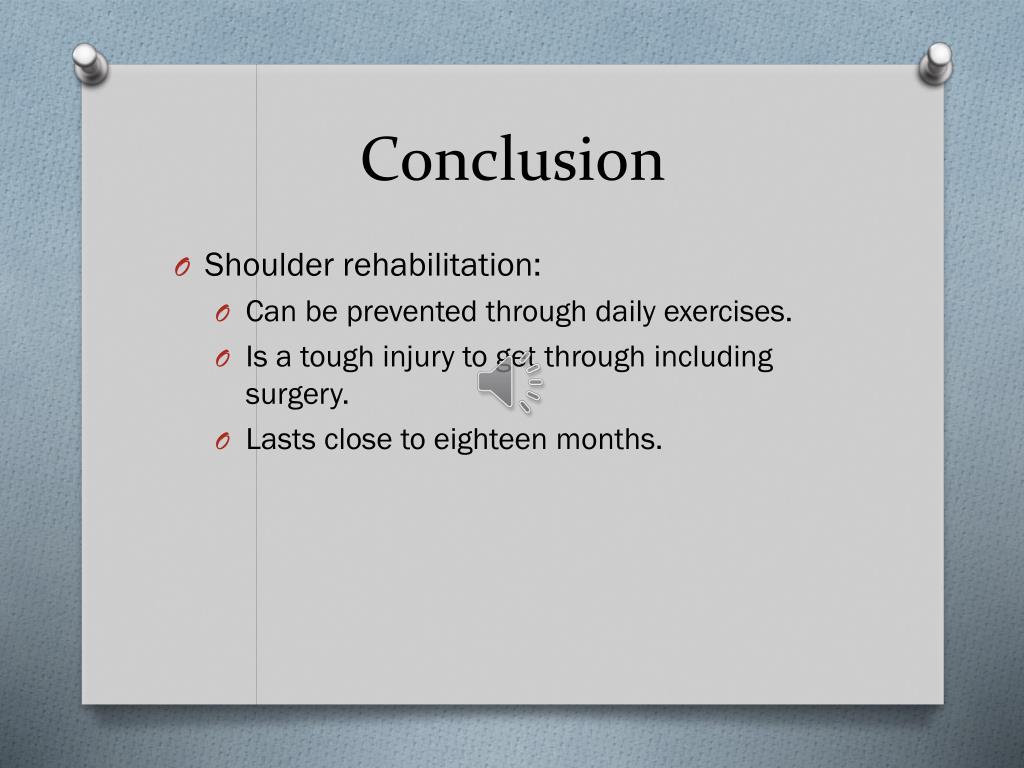 Conclusion

Shoulder rehabilitation:

Can be prevented through daily exercises.

Is a tough injury to get through including surgery.

Lasts close to eighteen months.